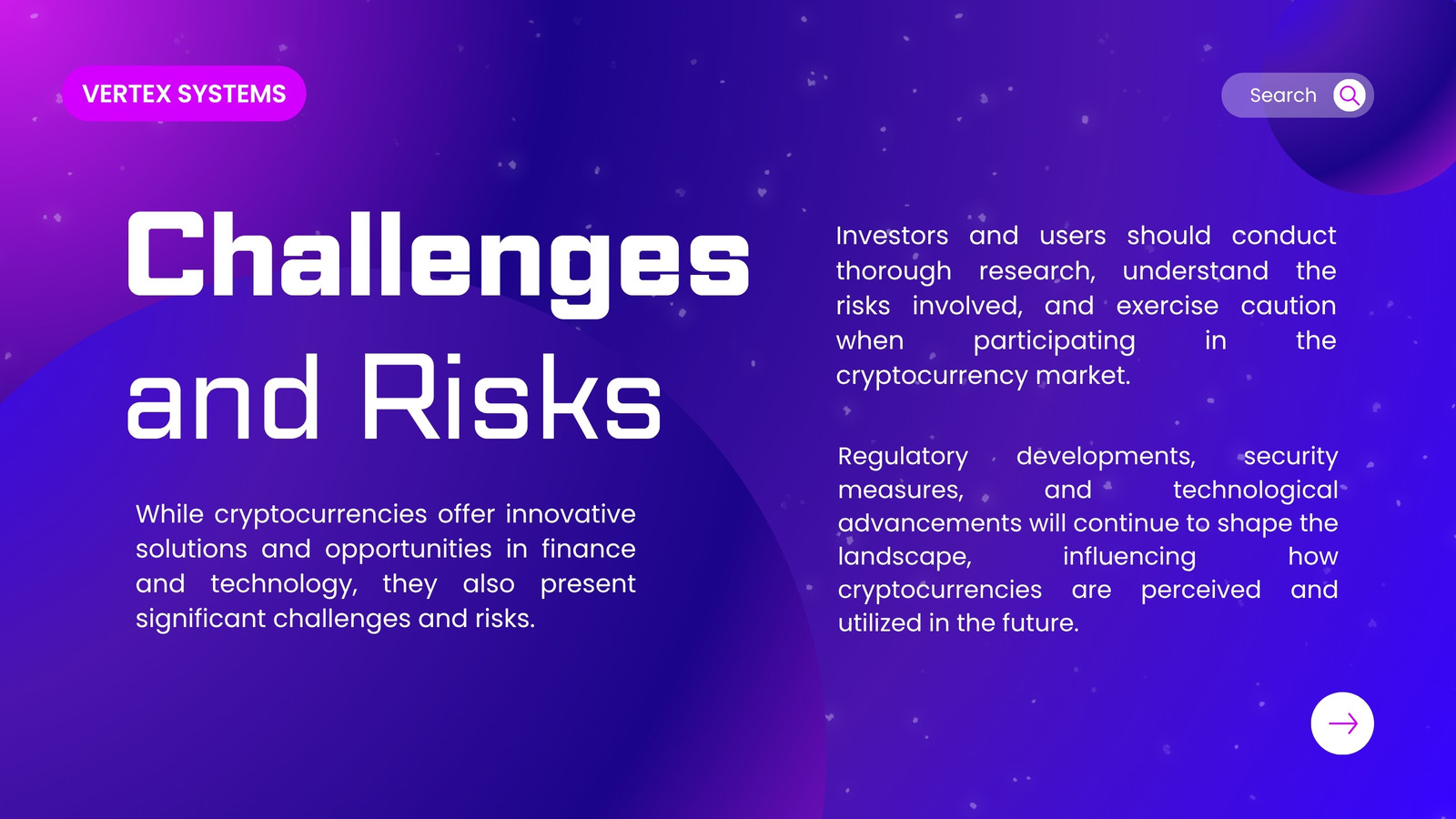 VERTEX SYSTEMS

Search

Challenges and Risks

While cryptocurrencies offer innovative solutions and opportunities in finance and technology, they also present significant challenges and risks.

Investors and users should conduct thorough research, understand the risks involved, and exercise caution when participating in the cryptocurrency market.

Regulatory developments, security measures, and technological advancements will continue to shape the landscape, influencing how cryptocurrencies are perceived and utilized in the future.